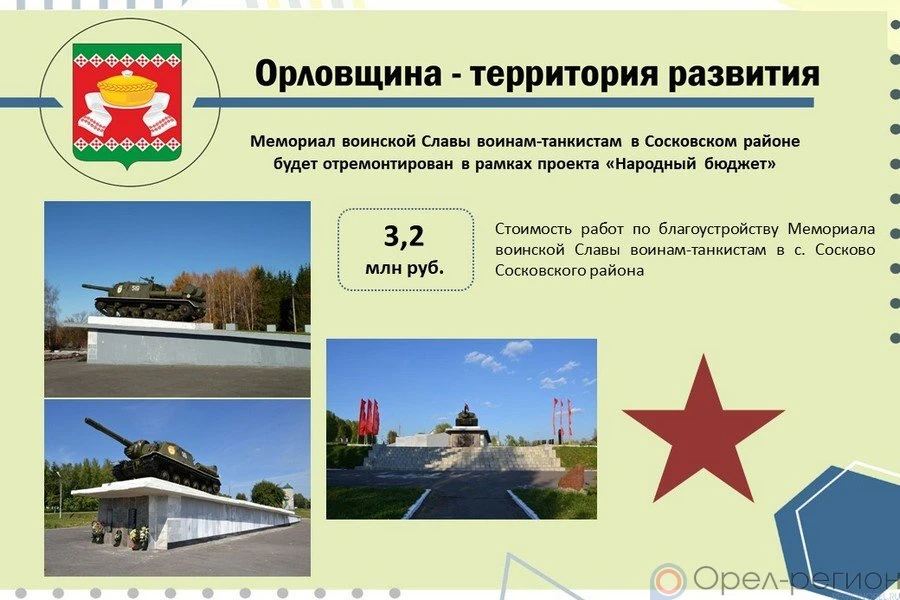 Орловщина - территория развития

Мемориал воинской Славы воинам-танкистам в Сосковском районе будет отремонтирован в рамках проекта «Народный бюджет»

3,2
млн руб.

Стоимость работ по благоустройству Мемориала воинской Славы воинам-танкистам в с. Сосково Сосковского района

Орел-регион